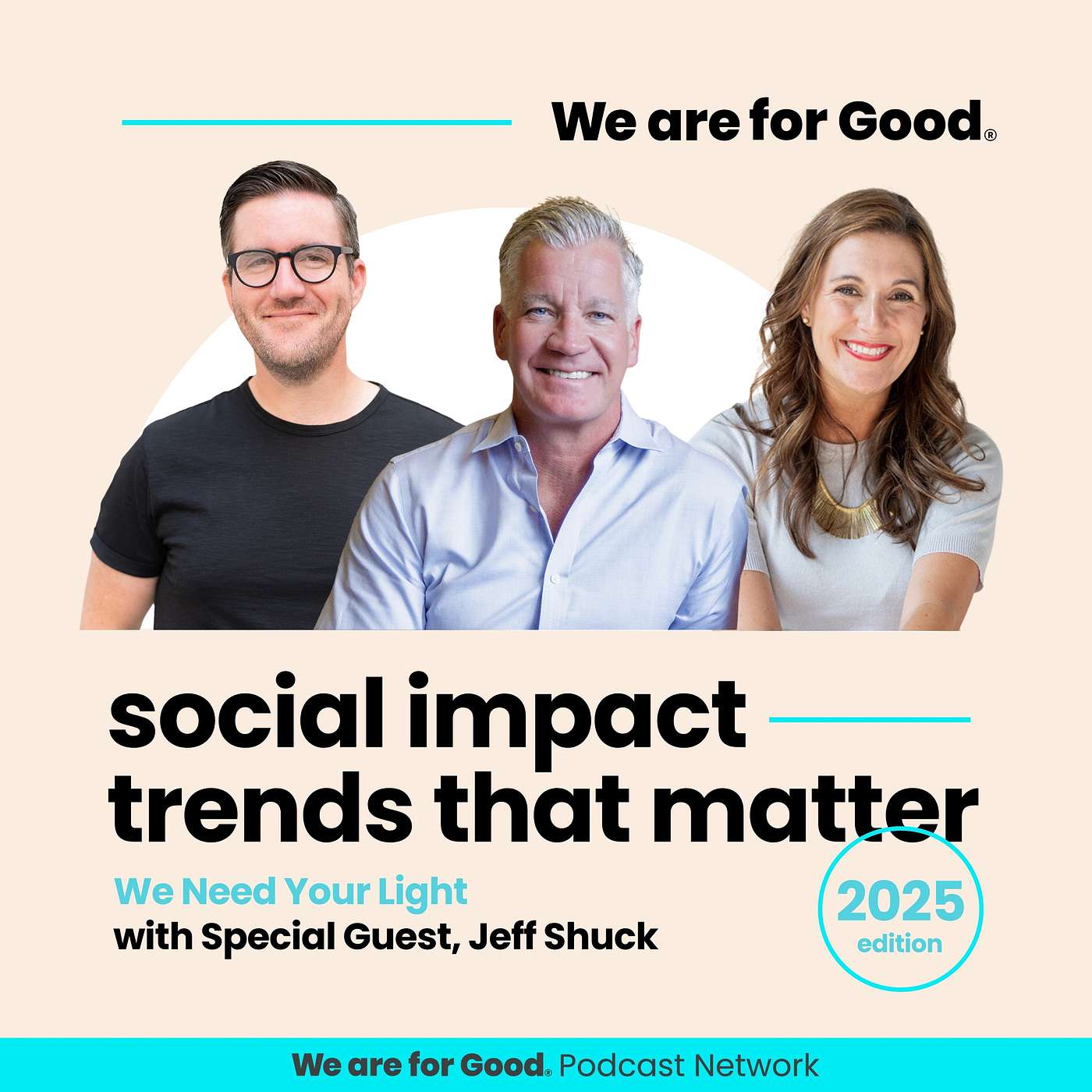 We are for Good®

social impact trends that matter

We Need Your Light
with Special Guest, Jeff Shuck

2025 edition

We are for Good® Podcast Network